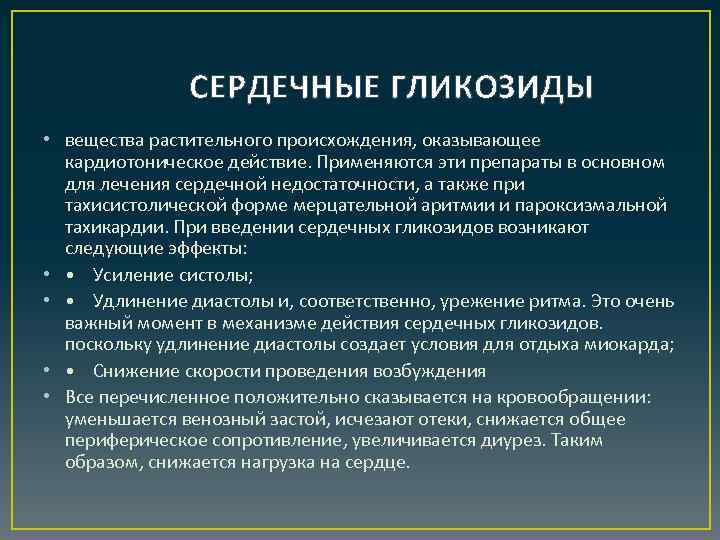 СЕРДЕЧНЫЕ ГЛИКОЗИДЫ

• вещества растительного происхождения, оказывающее кардиотоническое действие. Применяются эти препараты в основном для лечения сердечной недостаточности, а также при тахисистолической форме мерцательной аритмии и пароксизмальной тахикардии. При введении сердечных гликозидов возникают следующие эффекты:

• • Усиление систолы;

• • Удлинение диастолы и, соответственно, урежение ритма. Это очень важный момент в механизме действия сердечных гликозидов. поскольку удлинение диастолы создает условия для отдыха миокарда;

• • Снижение скорости проведения возбуждения

• Все перечисленное положительно сказывается на кровообращении: уменьшается венозный застой, исчезают отеки, снижается общее периферическое сопротивление, увеличивается диурез. Таким образом, снижается нагрузка на сердце.